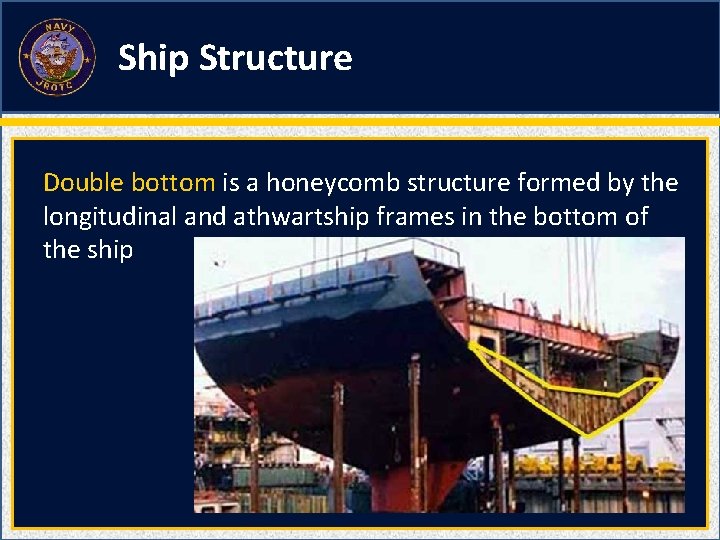 NAVY
JROTC

Ship Structure

Double bottom is a honeycomb structure formed by the longitudinal and athwartship frames in the bottom of the ship